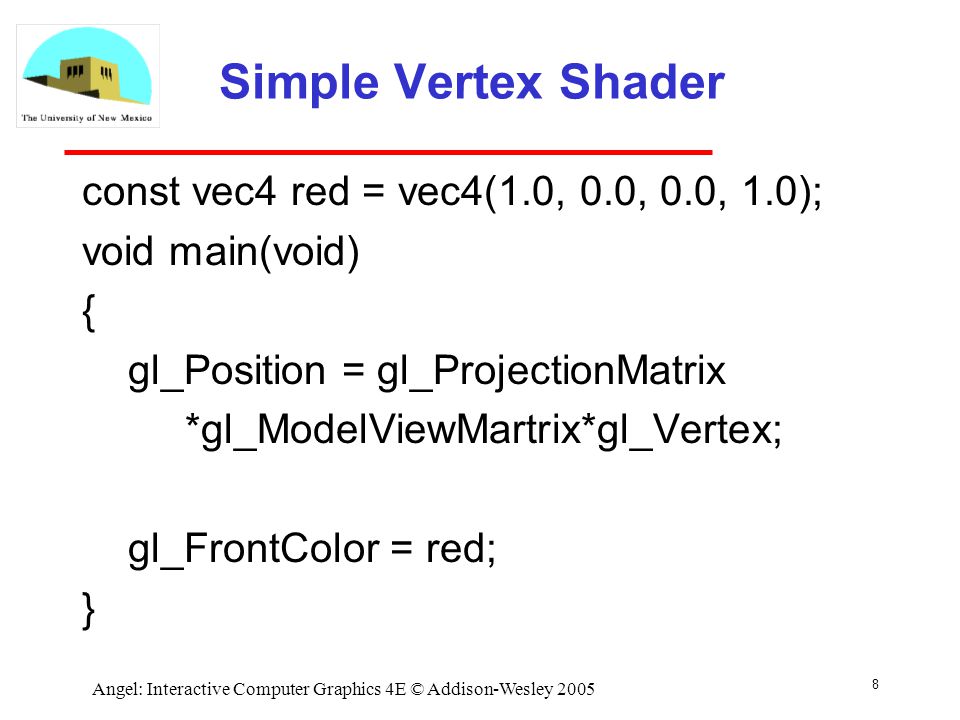 The University of New Mexico

Simple Vertex Shader

const vec4 red = vec4(1.0, 0.0, 0.0, 1.0);
void main(void)
{
gl_Position = gl_ProjectionMatrix
*gl_ModelViewMartrix*gl_Vertex;

gl_FrontColor = red;
}

Angel: Interactive Computer Graphics 4E © Addison-Wesley 2005

8